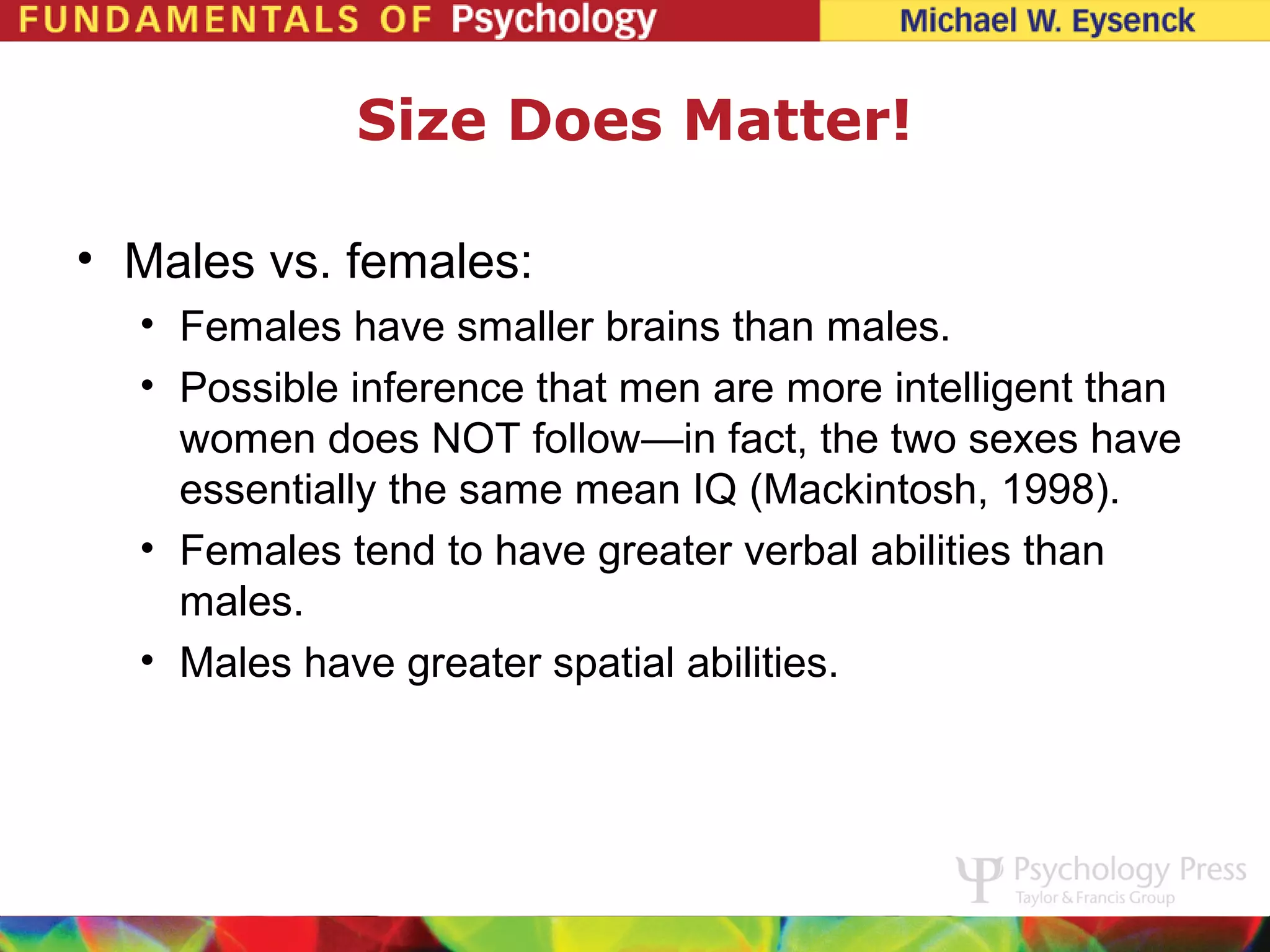 FUNDAMENTALS OF Psychology Michael W. Eysenck

Size Does Matter!

• Males vs. females:
 • Females have smaller brains than males.
 • Possible inference that men are more intelligent than women does NOT follow—in fact, the two sexes have essentially the same mean IQ (Mackintosh, 1998).
 • Females tend to have greater verbal abilities than males.
 • Males have greater spatial abilities.

Psychology Press
Taylor & Francis Group